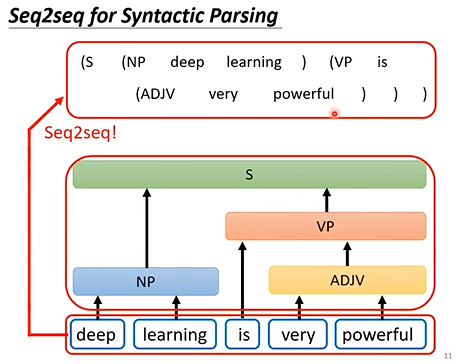 Seq2seq for Syntactic Parsing

(S (NP deep learning ) (VP is (ADJV very powerful ) ) )

Seq2seq!

S

VP

NP

ADJV

deep learning is very powerful

11